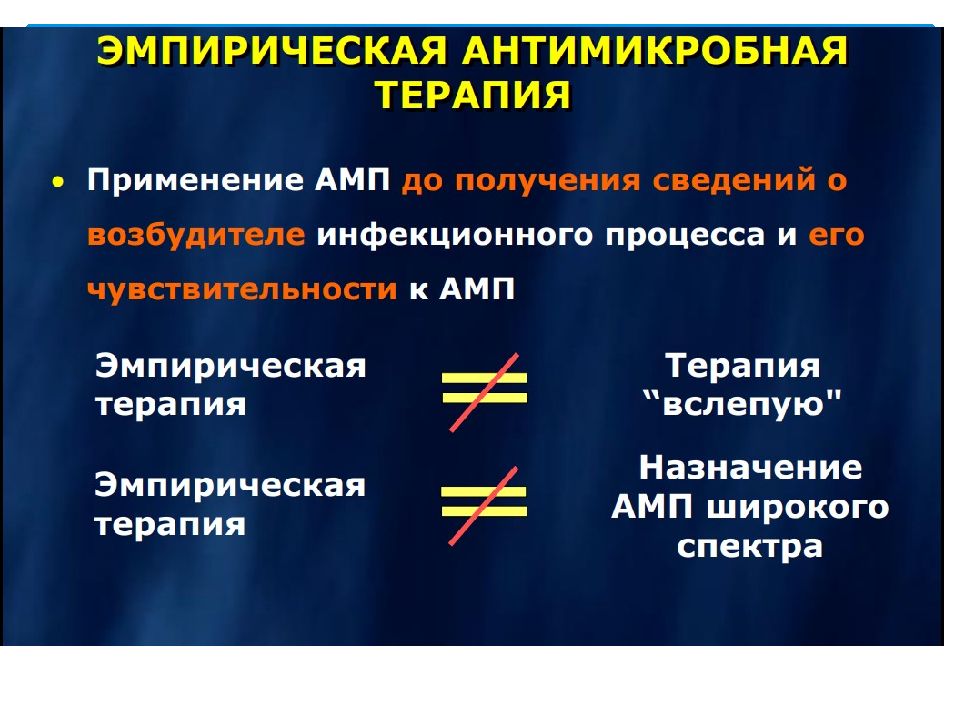 ЭМПИРИЧЕСКАЯ АНТИМИКРОБНАЯ ТЕРАПИЯ

• Применение АМП до получения сведений о возбудителе инфекционного процесса и его чувствительности к АМП

Эмпирическая терапия $\neq$ Терапия “вслепую"

Эмпирическая терапия $\neq$ Назначение АМП широкого спектра